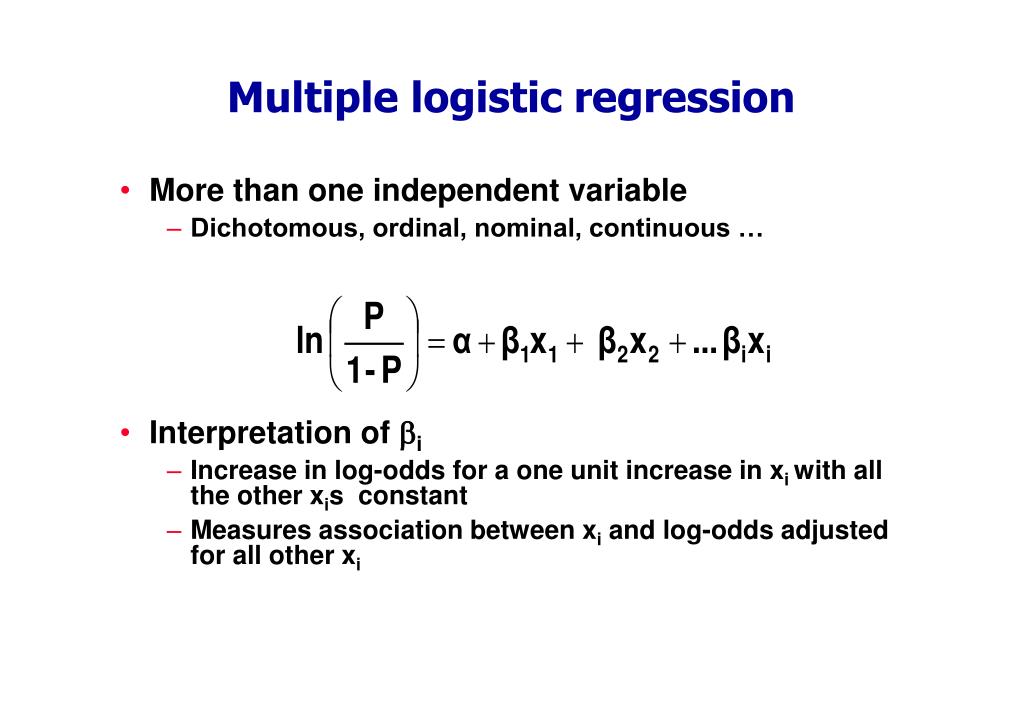 Multiple logistic regression

• More than one independent variable
– Dichotomous, ordinal, nominal, continuous …

$\ln\left(\frac{P}{1-P}\right) = \alpha + \beta_1 x_1 + \beta_2 x_2 + ... \beta_i x_i$

• Interpretation of $\beta_i$
– Increase in log-odds for a one unit increase in $x_i$ with all the other $x_i$s constant
– Measures association between $x_i$ and log-odds adjusted for all other $x_i$